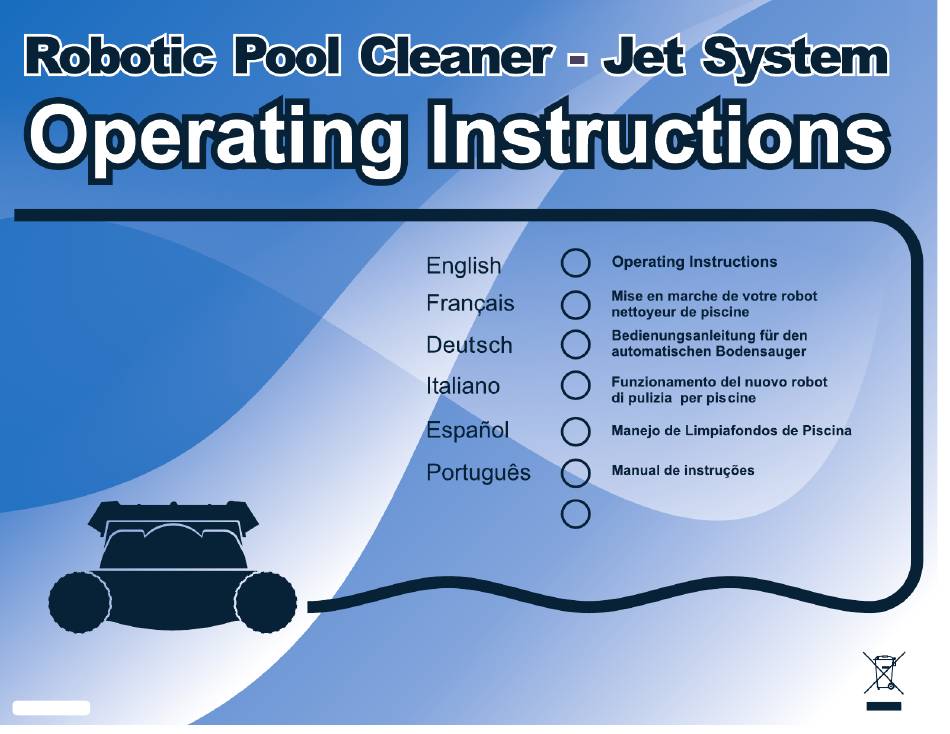 Robotic Pool Cleaner - Jet System

Operating Instructions

English
Operating Instructions

Français
Mise en marche de votre robot nettoyeur de piscine

Deutsch
Bedienungsanleitung für den automatischen Bodensauger

Italiano
Funzionamento del nuovo robot di pulizia per piscine

Español
Manejo de Limpiafondos de Piscina

Português
Manual de instruções